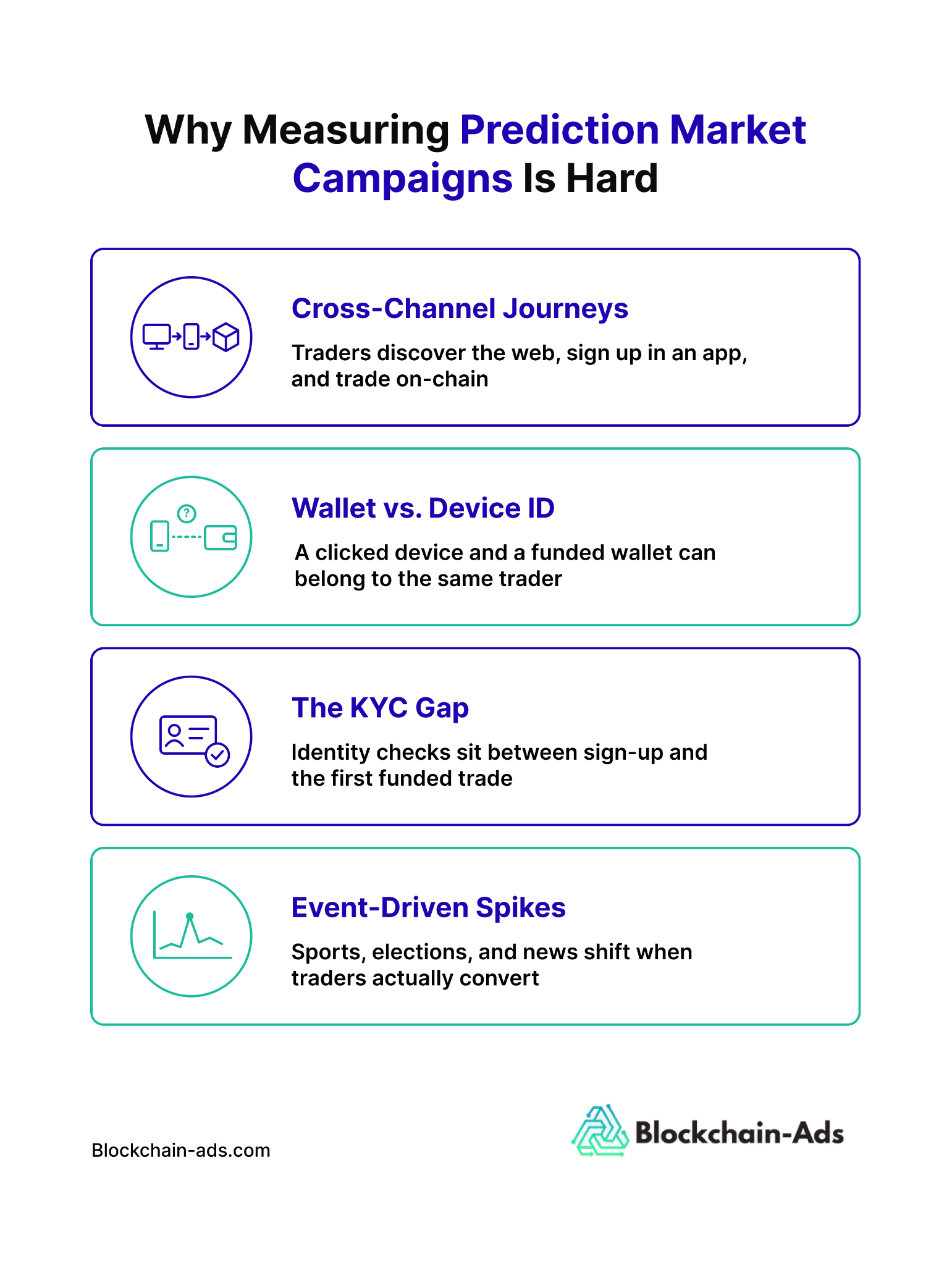 Why Measuring Prediction Market Campaigns Is Hard

Cross-Channel Journeys

Traders discover the web, sign up in an app, and trade on-chain

?

Wallet vs. Device ID

A clicked device and a funded wallet can belong to the same trader

The KYC Gap

Identity checks sit between sign-up and the first funded trade

Event-Driven Spikes

Sports, elections, and news shift when traders actually convert

Blockchain-ads.com

Blockchain-Ads